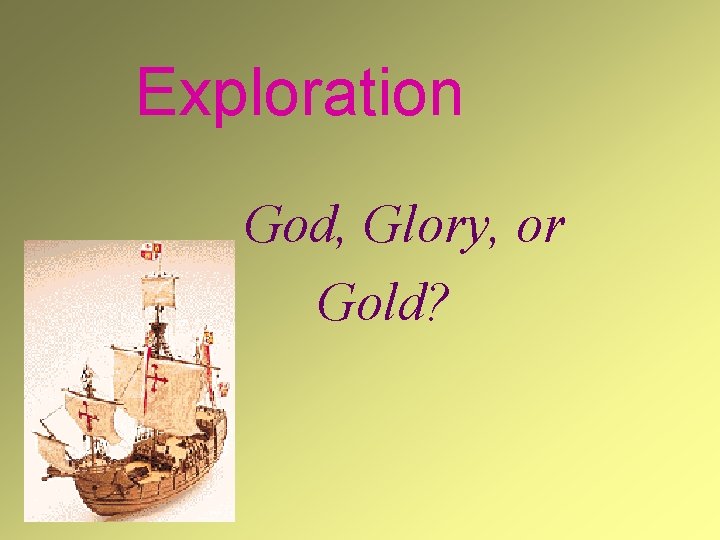 Exploration

God, Glory, or Gold?